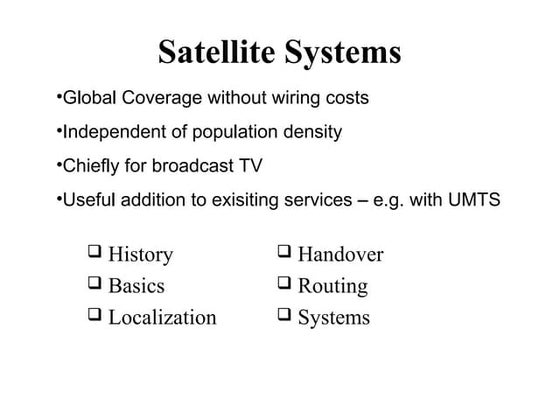 Satellite Systems

•Global Coverage without wiring costs

•Independent of population density

•Chiefly for broadcast TV

•Useful addition to exisiting services – e.g. with UMTS

❑ History
❑ Basics
❑ Localization

❑ Handover
❑ Routing
❑ Systems